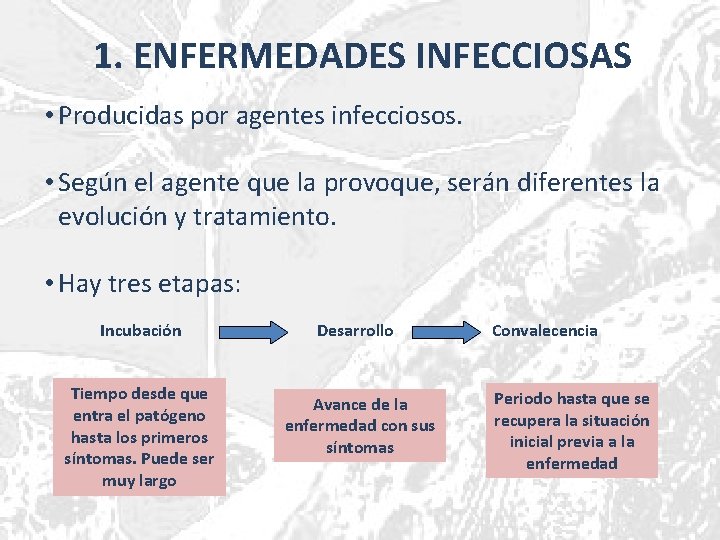 1. ENFERMEDADES INFECCIOSAS

• Producidas por agentes infecciosos.

• Según el agente que la provoque, serán diferentes la evolución y tratamiento.

• Hay tres etapas:

Incubación

Desarrollo

Convalecencia

Tiempo desde que entra el patógeno hasta los primeros síntomas. Puede ser muy largo

Avance de la enfermedad con sus síntomas

Periodo hasta que se recupera la situación inicial previa a la enfermedad